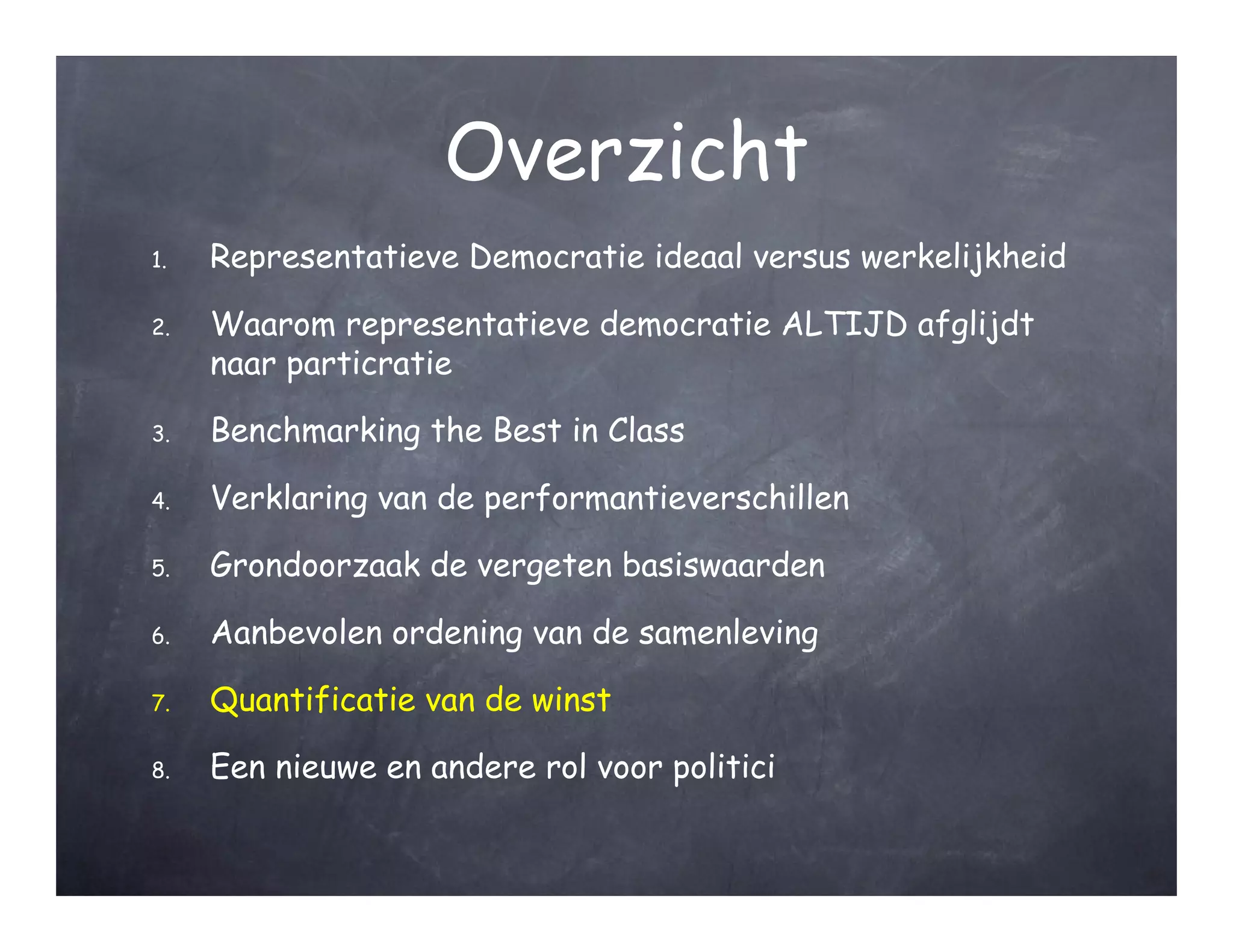 Overzicht

1. Representatieve Democratie ideaal versus werkelijkheid

2. Waarom representatieve democratie ALTIJD afglijdt naar particratie

3. Benchmarking the Best in Class

4. Verklaring van de performantieverschillen

5. Grondoorzaak de vergeten basiswaarden

6. Aanbevolen ordening van de samenleving

7. Quantificatie van de winst

8. Een nieuwe en andere rol voor politici